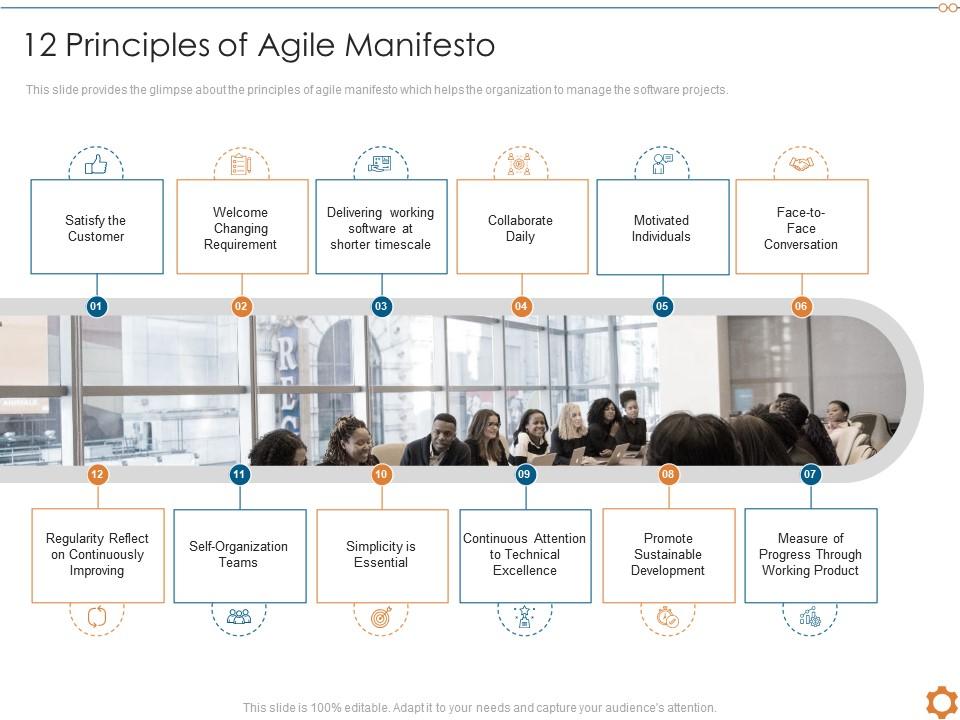 12 Principles of Agile Manifesto

This slide provides the glimpse about the principles of agile manifesto which helps the organization to manage the software projects.

Satisfy the Customer

Welcome Changing Requirement

Delivering working software at shorter timescale

Collaborate Daily

Motivated Individuals

Face-to-Face Conversation

01

02

03

04

05

06

12

11

10

09

08

07

Regularity Reflect on Continuously Improving

Self-Organization Teams

Simplicity is Essential

Continuous Attention to Technical Excellence

Promote Sustainable Development

Measure of Progress Through Working Product

This slide is 100% editable. Adapt it to your needs and capture your audience's attention.